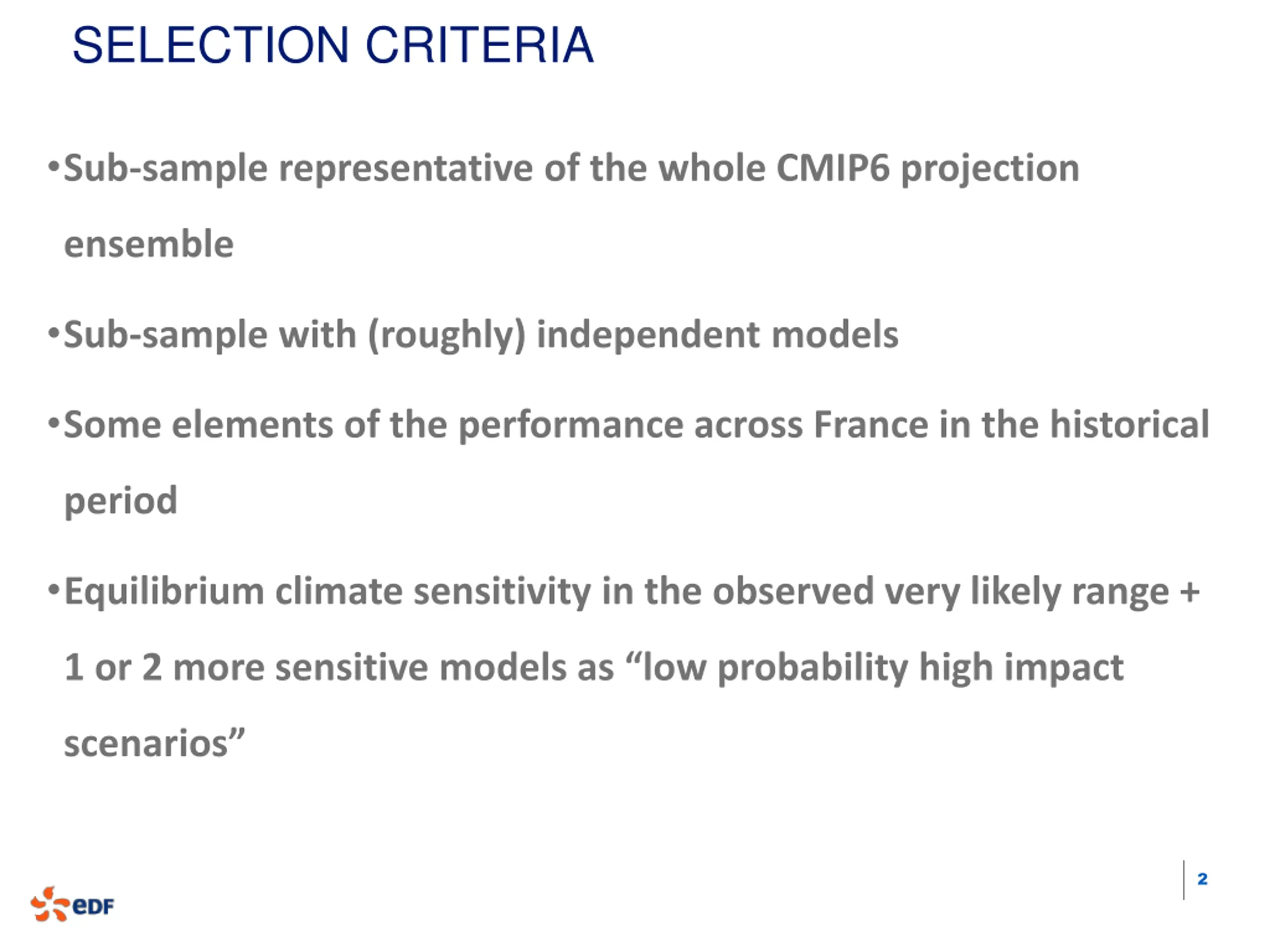 SELECTION CRITERIA

•Sub-sample representative of the whole CMIP6 projection ensemble

•Sub-sample with (roughly) independent models

•Some elements of the performance across France in the historical period

•Equilibrium climate sensitivity in the observed very likely range + 1 or 2 more sensitive models as “low probability high impact scenarios”

eDF

2